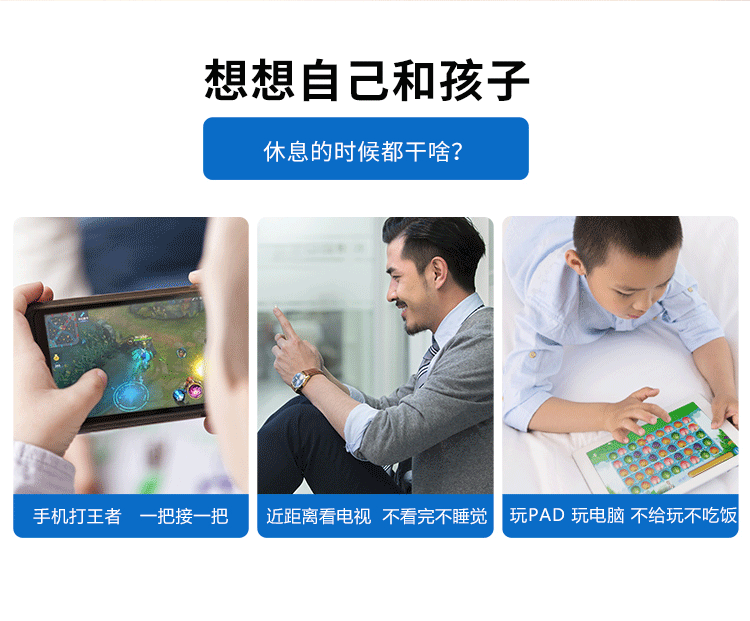 想想自己和孩子

休息的时候都干啥?

手机打王者　一把接一把

近距离看电视　不看完不睡觉

玩PAD 玩电脑 不给玩不吃饭